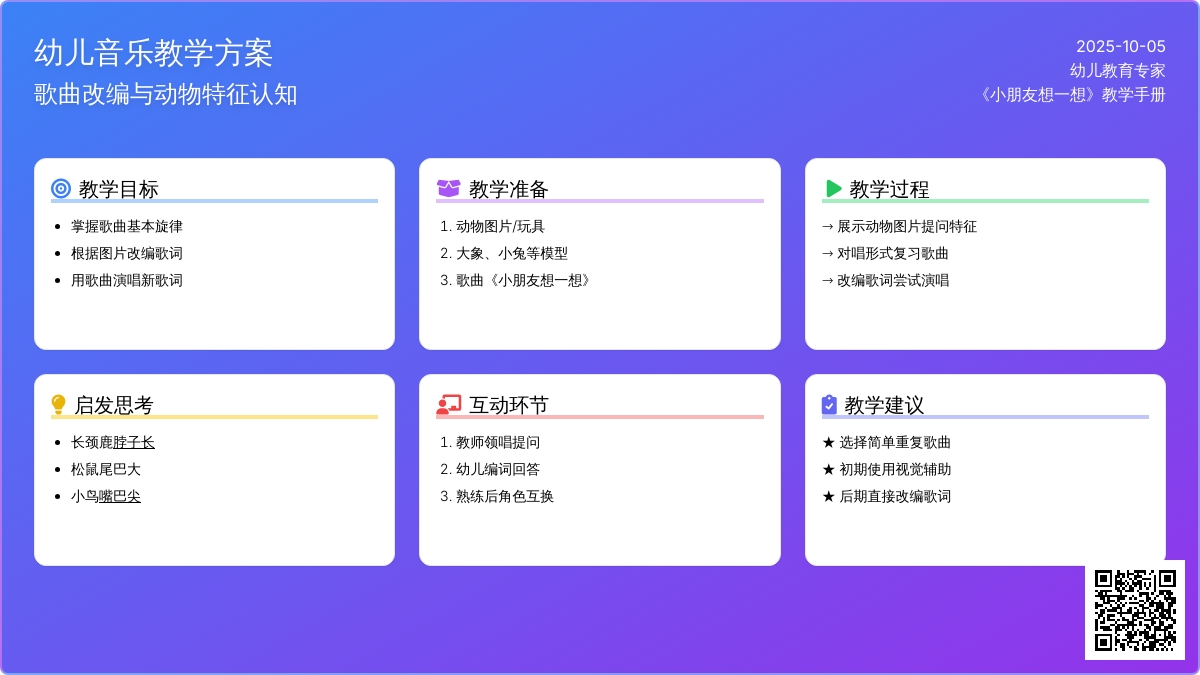 幼儿音乐教学方案
歌曲改编与动物特征认知

2025-10-05
幼儿教育专家
《小朋友想一想》教学手册

教学目标
- 掌握歌曲基本旋律
- 根据图片改编歌词
- 用歌曲演唱新歌词

教学准备
1. 动物图片/玩具
2. 大象、小兔等模型
3. 歌曲《小朋友想一想》

教学过程
→ 展示动物图片提问特征
→ 对唱形式复习歌曲
→ 改编歌词尝试演唱

启发思考
- 长颈鹿脖子长
- 松鼠尾巴大
- 小鸟嘴巴尖

互动环节
1. 教师领唱提问
2. 幼儿编词回答
3. 熟练后角色互换

教学建议
★ 选择简单重复歌曲
★ 初期使用视觉辅助
★ 后期直接改编歌词